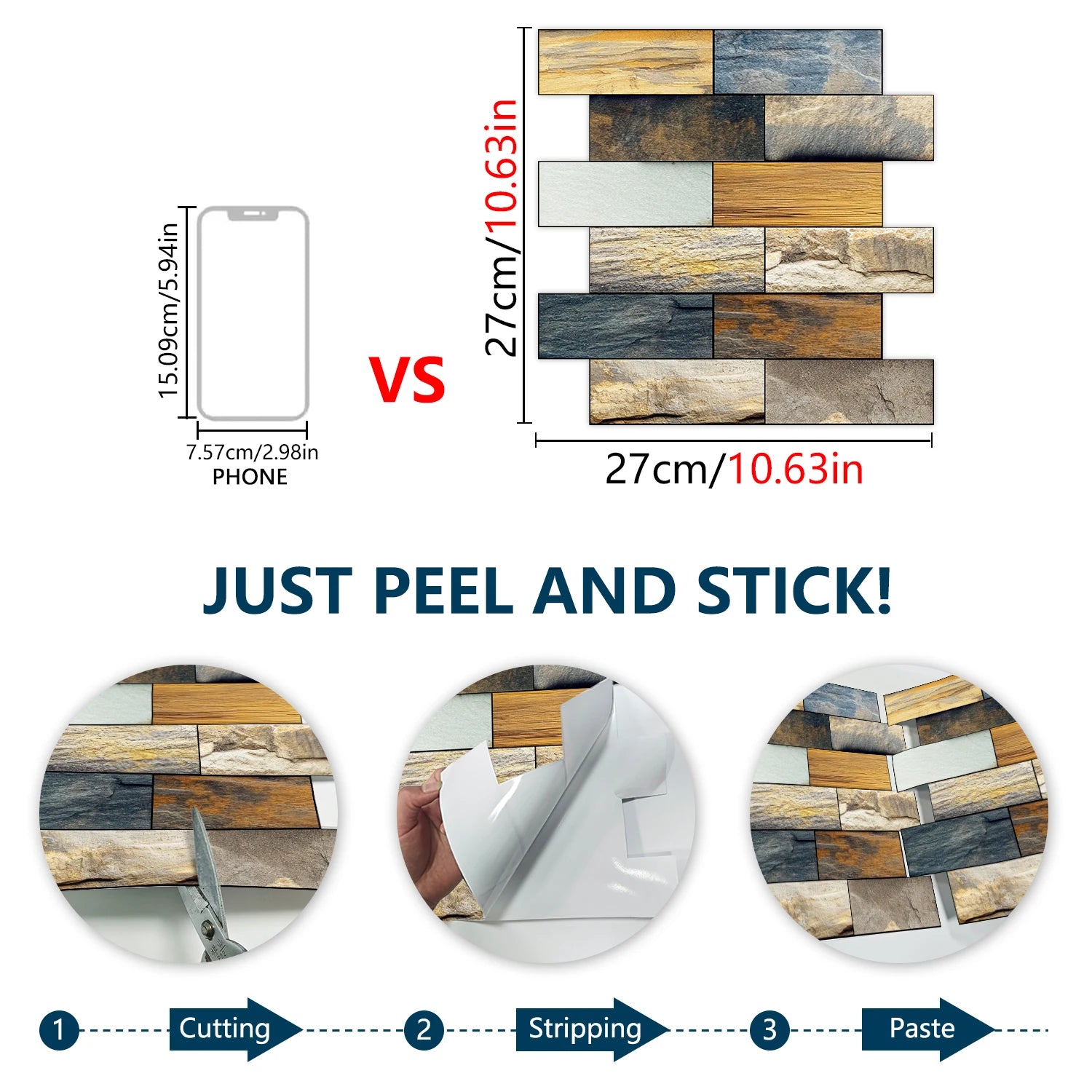 15.09cm/5.94in

7.57cm/2.98in
PHONE

VS

27cm/10.63in

27cm/10.63in

JUST PEEL AND STICK!

1 Cutting 2 Stripping 3 Paste